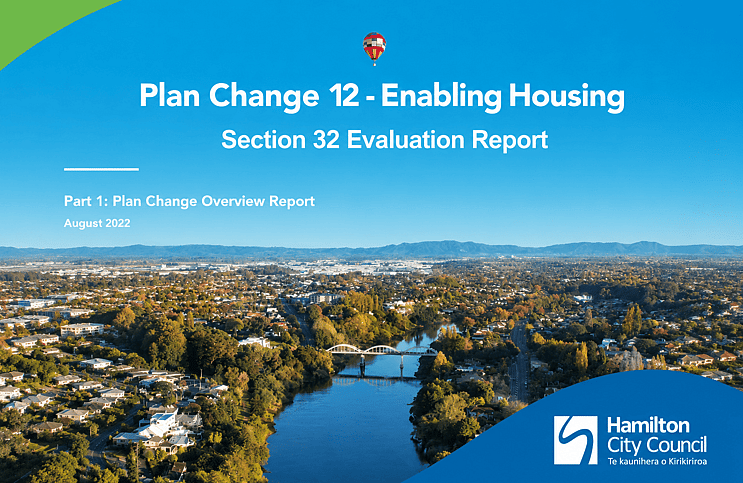 Plan Change 12 - Enabling Housing

Section 32 Evaluation Report

Part 1: Plan Change Overview Report

August 2022

Hamilton City Council
Te kaunihera o Kirikiriroa